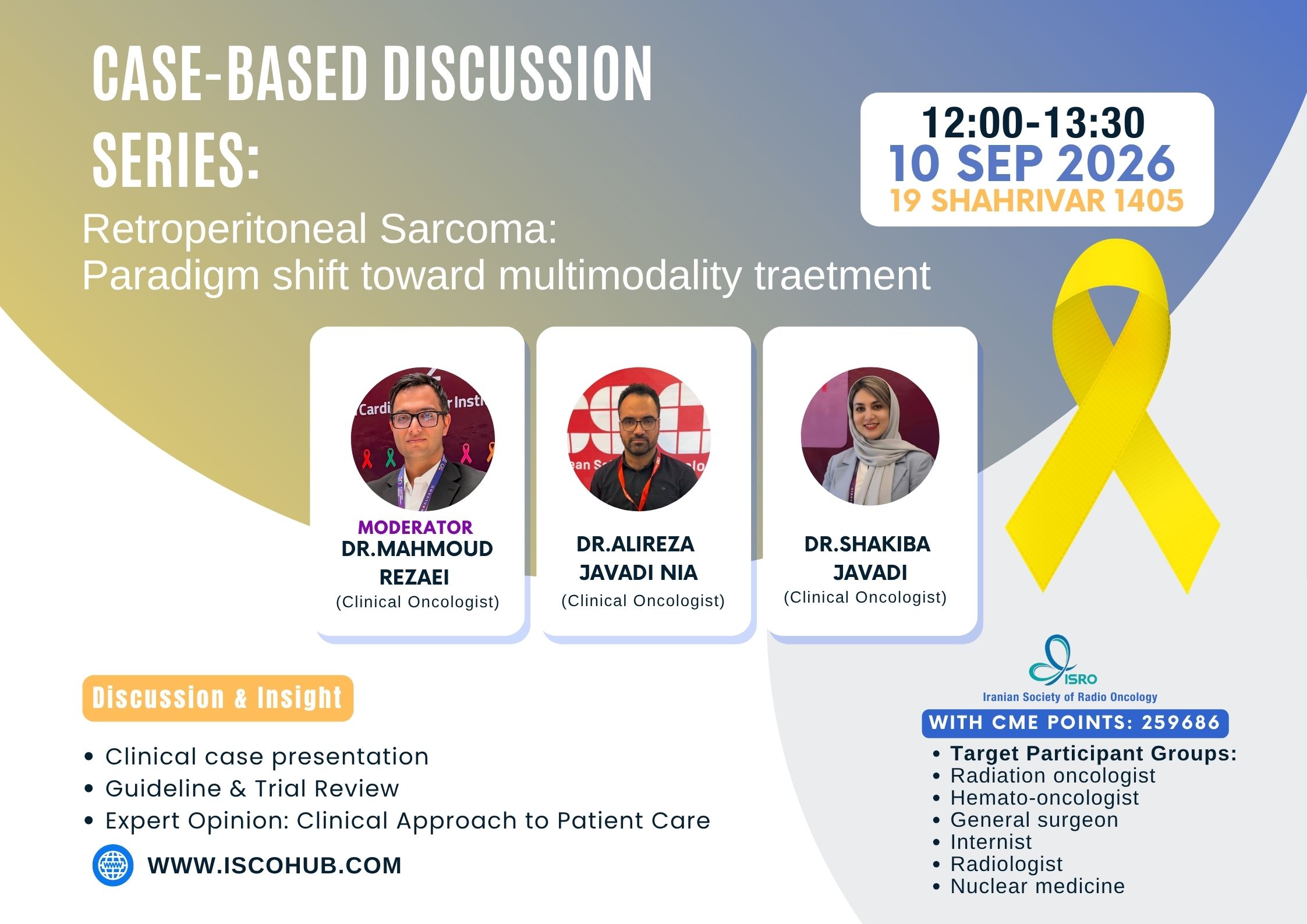 CASE-BASED DISCUSSION SERIES:

Retroperitoneal Sarcoma:
Paradigm shift toward multimodality traetment

12:00-13:30
10 SEP 2026
19 SHAHRIVAR 1405

MODERATOR
DR.MAHMOUD REZAEI
(Clinical Oncologist)

DR.ALIREZA JAVADI NIA
(Clinical Oncologist)

DR.SHAKIBA JAVADI
(Clinical Oncologist)

Discussion & Insight

• Clinical case presentation
• Guideline & Trial Review
• Expert Opinion: Clinical Approach to Patient Care

WWW.ISCOHUB.COM

ISRO
Iranian Society of Radio Oncology

WITH CME POINTS: 259686

• Target Participant Groups:
• Radiation oncologist
• Hemato-oncologist
• General surgeon
• Internist
• Radiologist
• Nuclear medicine